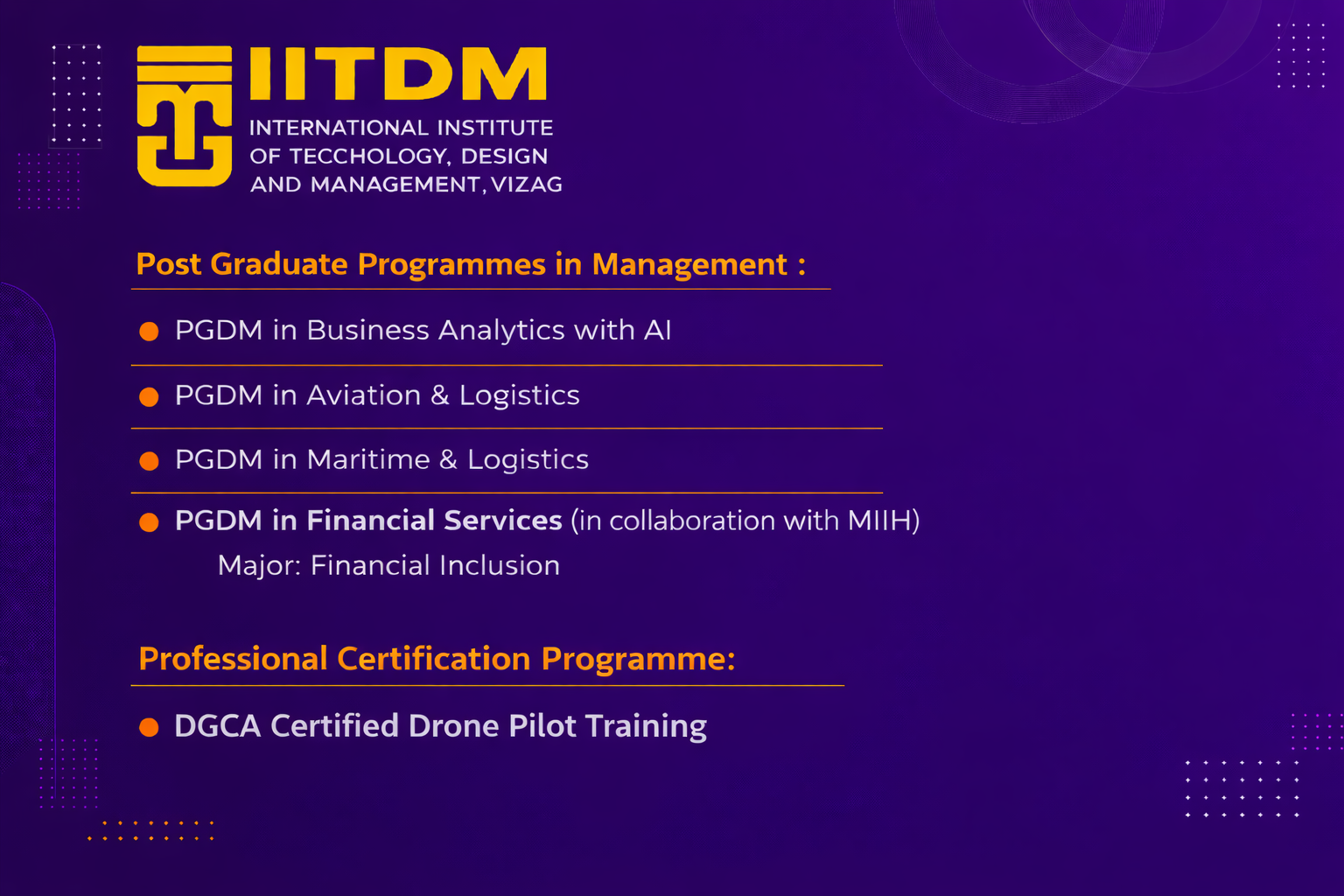 IITDM
INTERNATIONAL INSTITUTE OF TECCHOLOGY, DESIGN AND MANAGEMENT, VIZAG

Post Graduate Programmes in Management :

PGDM in Business Analytics with AI

PGDM in Aviation & Logistics

PGDM in Maritime & Logistics

PGDM in Financial Services (in collaboration with MIIH)
Major: Financial Inclusion

Professional Certification Programme:

DGCA Certified Drone Pilot Training